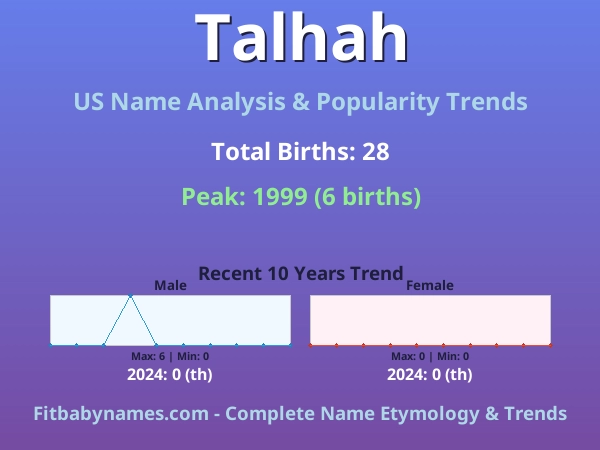 Talhah

US Name Analysis & Popularity Trends

Total Births: 28

Peak: 1999 (6 births)

Recent 10 Years Trend

Male

Max: 6 | Min: 0

2024: 0 (th)

Female

Max: 0 | Min: 0

2024: 0 (th)

Fitbabynames.com - Complete Name Etymology & Trends